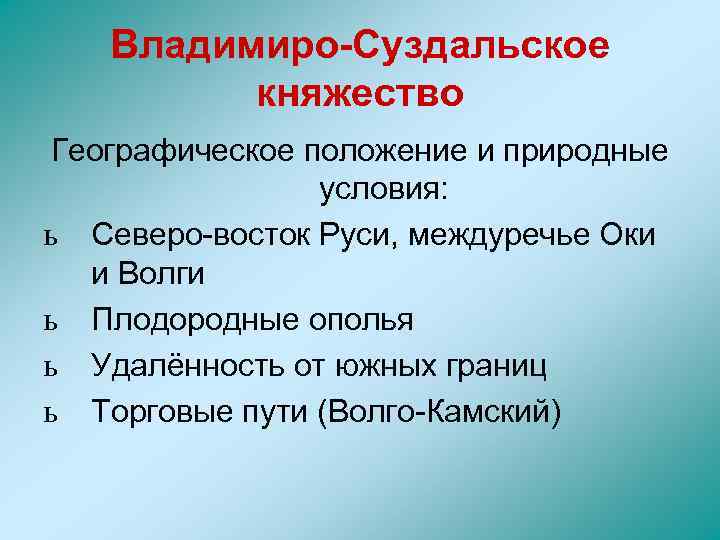 Владимиро-Суздальское княжество

Географическое положение и природные условия:

ь Северо-восток Руси, междуречье Оки и Волги

ь Плодородные ополья

ь Удалённость от южных границ

ь Торговые пути (Волго-Камский)